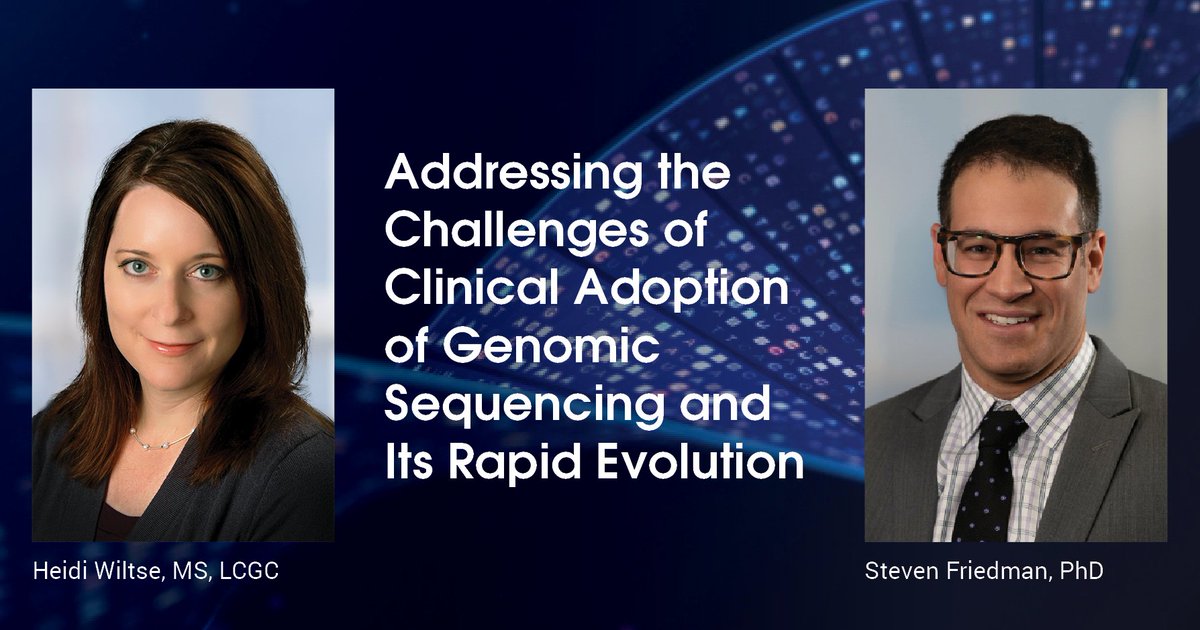 Addressing the Challenges of Clinical Adoption of Genomic Sequencing and Its Rapid Evolution

Heidi Wiltse, MS, LCGC

Steven Friedman, PhD